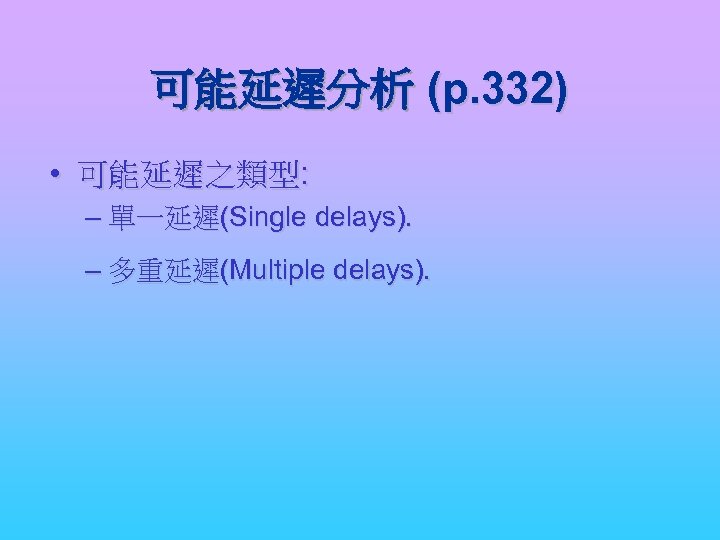 可能延遲分析 (p.332)

• 可能延遲之類型:

– 單一延遲(Single delays).

– 多重延遲(Multiple delays).